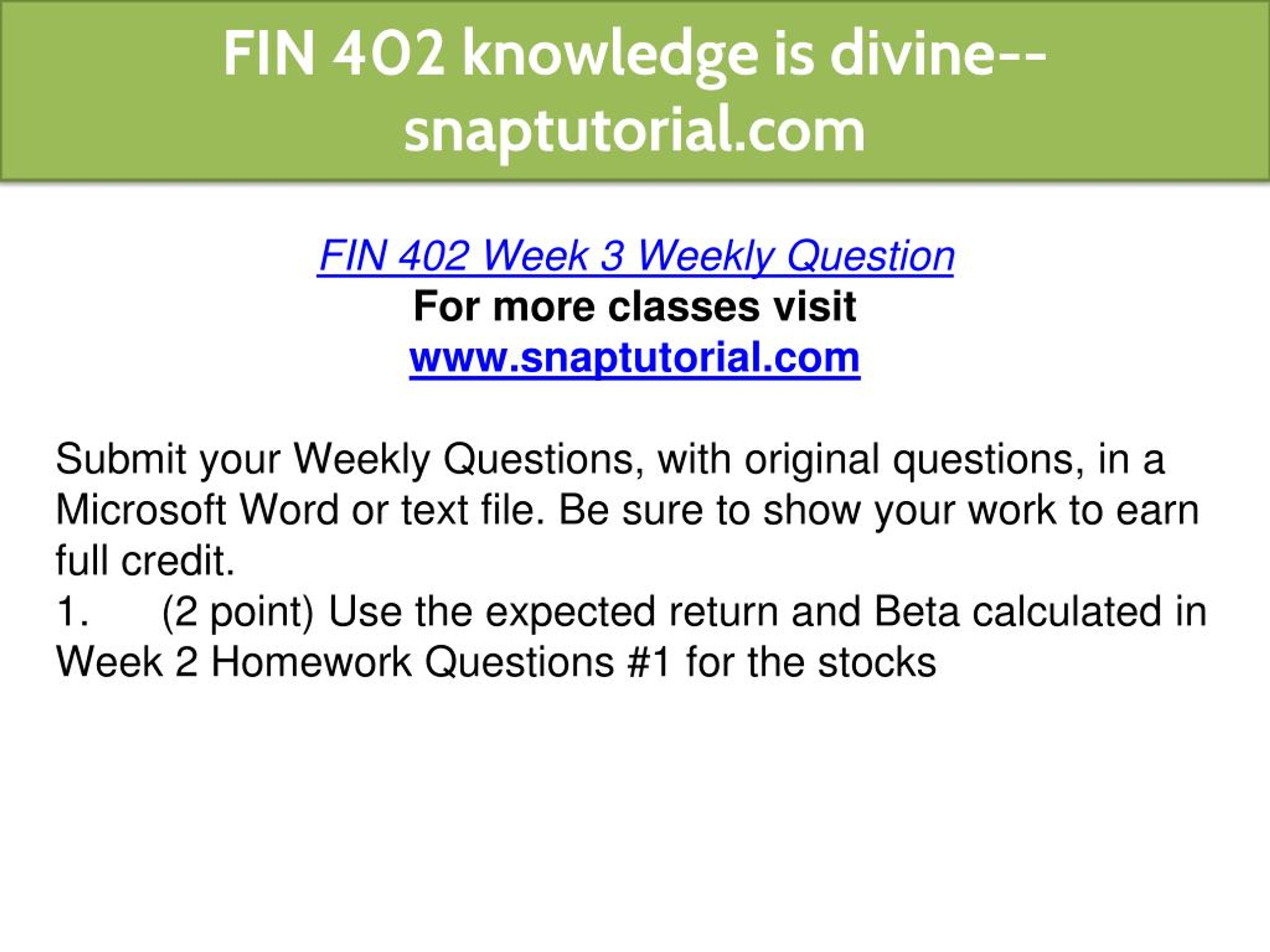 FIN 402 knowledge is divine--snaptutorial.com

FIN 402 Week 3 Weekly Question
For more classes visit
www.snaptutorial.com

Submit your Weekly Questions, with original questions, in a Microsoft Word or text file. Be sure to show your work to earn full credit.
1. (2 point) Use the expected return and Beta calculated in Week 2 Homework Questions #1 for the stocks